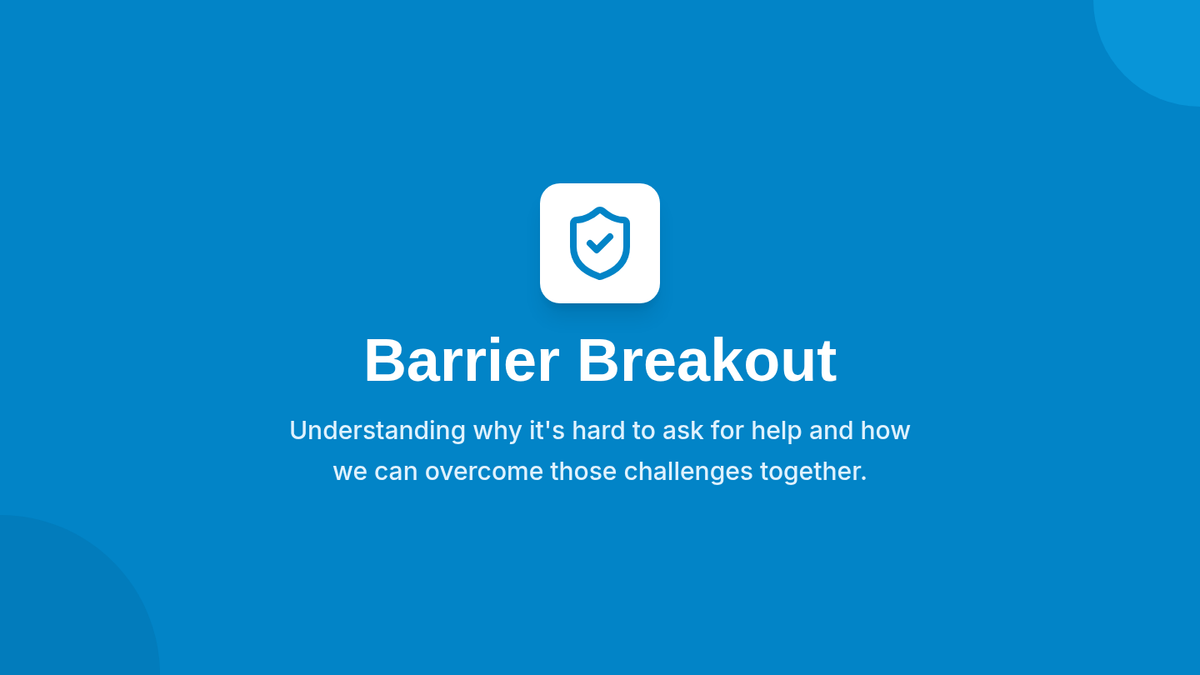 Barrier Breakout

Understanding why it's hard to ask for help and how we can overcome those challenges together.